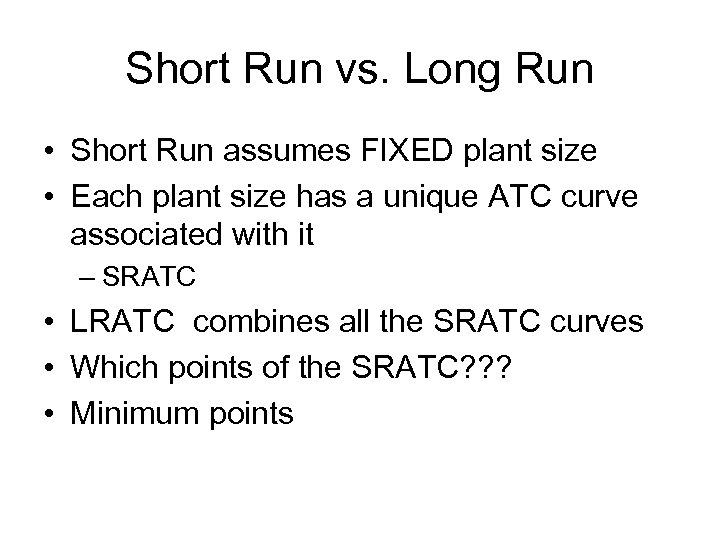 Short Run vs. Long Run

• Short Run assumes FIXED plant size
• Each plant size has a unique ATC curve associated with it
– SRATC
• LRATC combines all the SRATC curves
• Which points of the SRATC???
• Minimum points